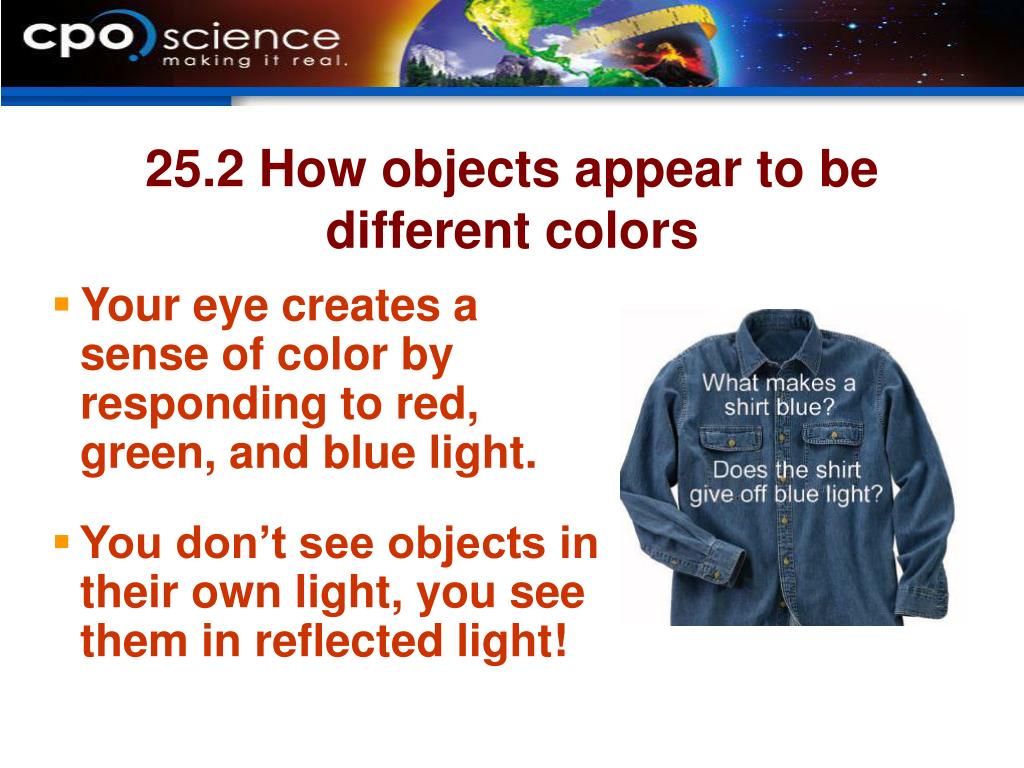 cpo science
making it real.

25.2 How objects appear to be different colors

▪ Your eye creates a sense of color by responding to red, green, and blue light.

▪ You don't see objects in their own light, you see them in reflected light!

What makes a shirt blue?

Does the shirt give off blue light?